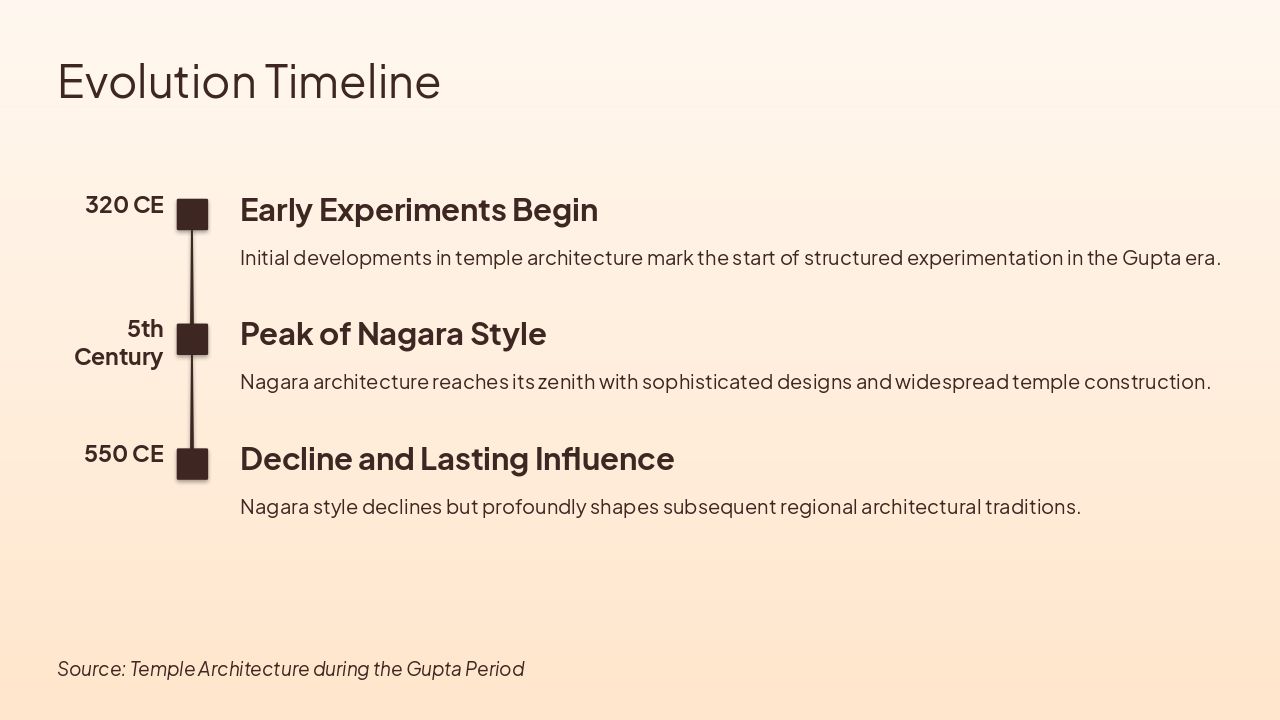 Evolution Timeline

320 CE

Early Experiments Begin

Initial developments in temple architecture mark the start of structured experimentation in the Gupta era.

5th Century

Peak of Nagara Style

Nagara architecture reaches its zenith with sophisticated designs and widespread temple construction.

550 CE

Decline and Lasting Influence

Nagara style declines but profoundly shapes subsequent regional architectural traditions.

Source: Temple Architecture during the Gupta Period